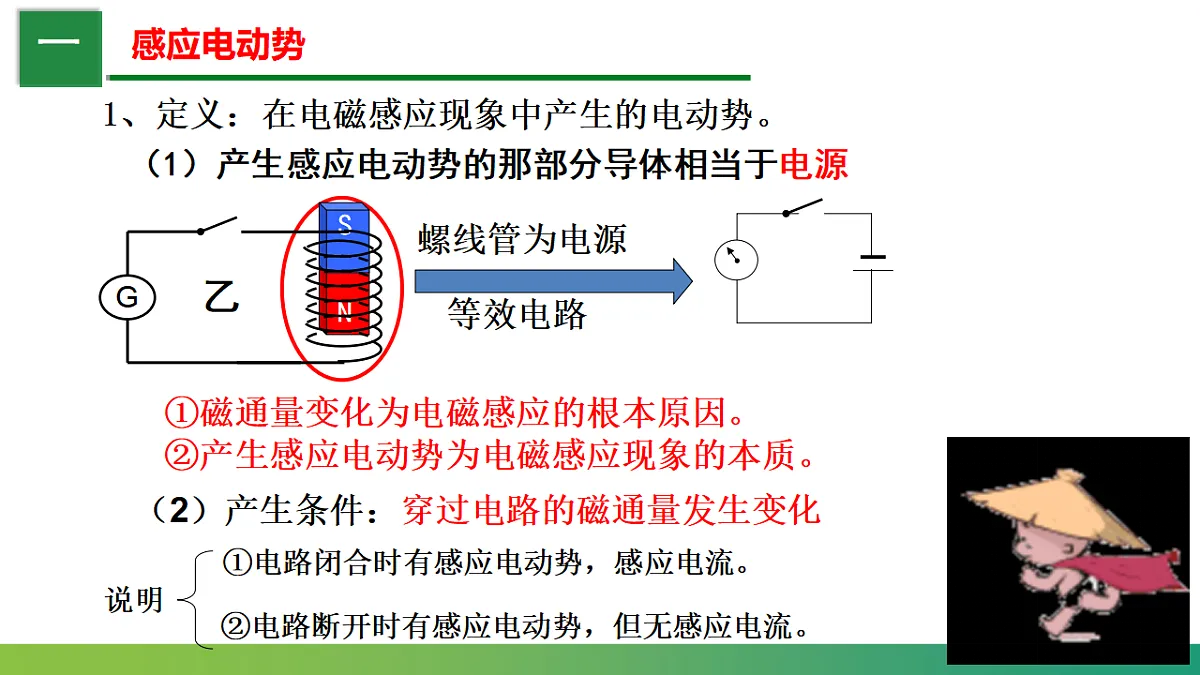 一 感应电动势

1、定义：在电磁感应现象中产生的电动势。

（1）产生感应电动势的那部分导体相当于电源

G 乙 S N

螺线管为电源

等效电路

①磁通量变化为电磁感应的根本原因。
②产生感应电动势为电磁感应现象的本质。

（2）产生条件：穿过电路的磁通量发生变化

说明
①电路闭合时有感应电动势，感应电流。
②电路断开时有感应电动势，但无感应电流。